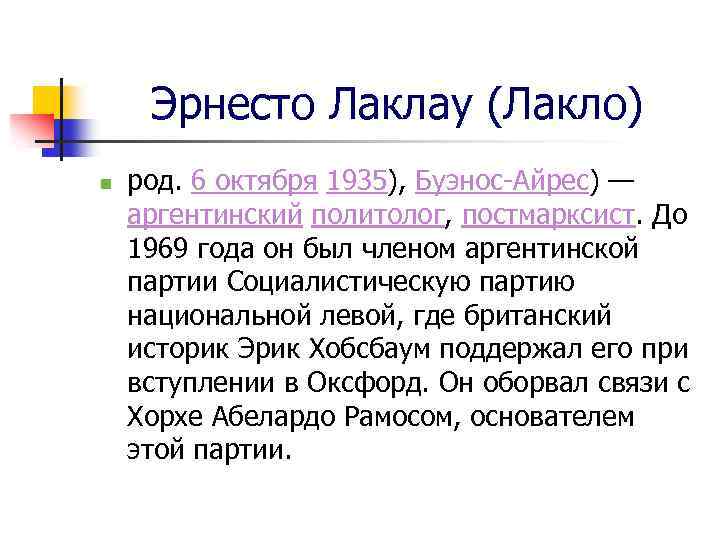 Эрнесто Лаклау (Лакло)

род. 6 октября 1935), Буэнос-Айрес) — аргентинский политолог, постмарксист. До 1969 года он был членом аргентинской партии Социалистическую партию национальной левой, где британский историк Эрик Хобсбаум поддержал его при вступлении в Оксфорд. Он оборвал связи с Хорхе Абелардо Рамосом, основателем этой партии.